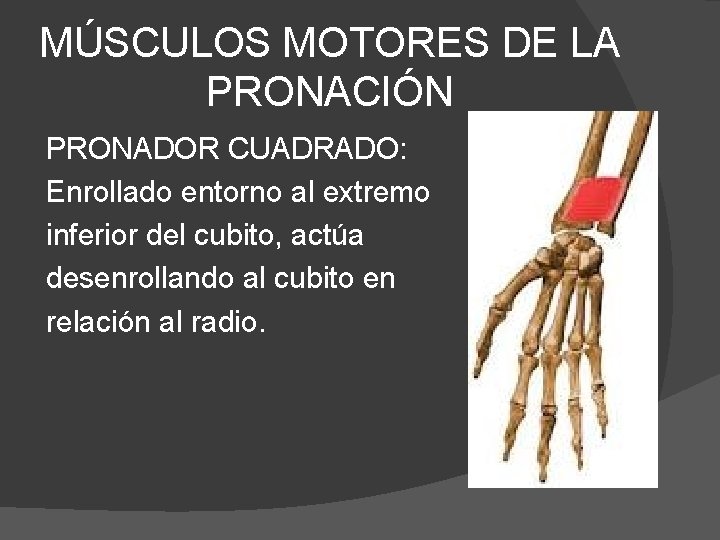 MÚSCULOS MOTORES DE LA PRONACIÓN

PRONADOR CUADRADO: Enrollado entorno al extremo inferior del cubito, actúa desenrollando al cubito en relación al radio.